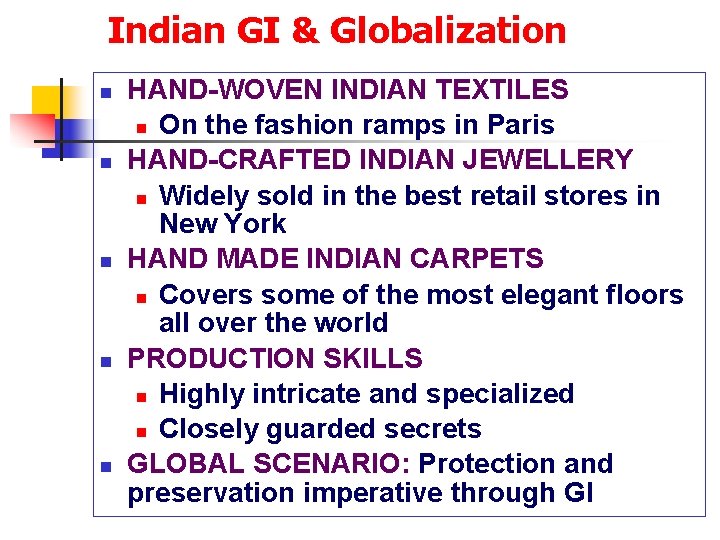 Indian GI & Globalization

- HAND-WOVEN INDIAN TEXTILES
  - On the fashion ramps in Paris
- HAND-CRAFTED INDIAN JEWELLERY
  - Widely sold in the best retail stores in New York
- HAND MADE INDIAN CARPETS
  - Covers some of the most elegant floors all over the world
- PRODUCTION SKILLS
  - Highly intricate and specialized
  - Closely guarded secrets
- GLOBAL SCENARIO: Protection and preservation imperative through GI